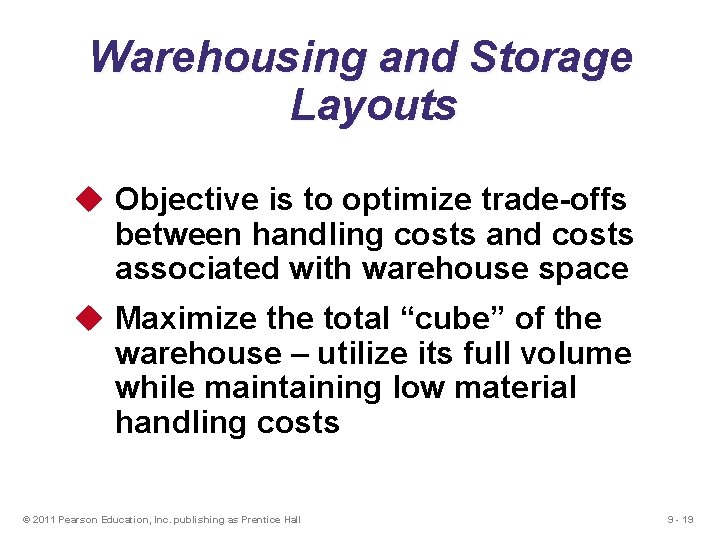 Warehousing and Storage Layouts

◆ Objective is to optimize trade-offs between handling costs and costs associated with warehouse space

◆ Maximize the total “cube” of the warehouse – utilize its full volume while maintaining low material handling costs

© 2011 Pearson Education, Inc. publishing as Prentice Hall

9 - 19